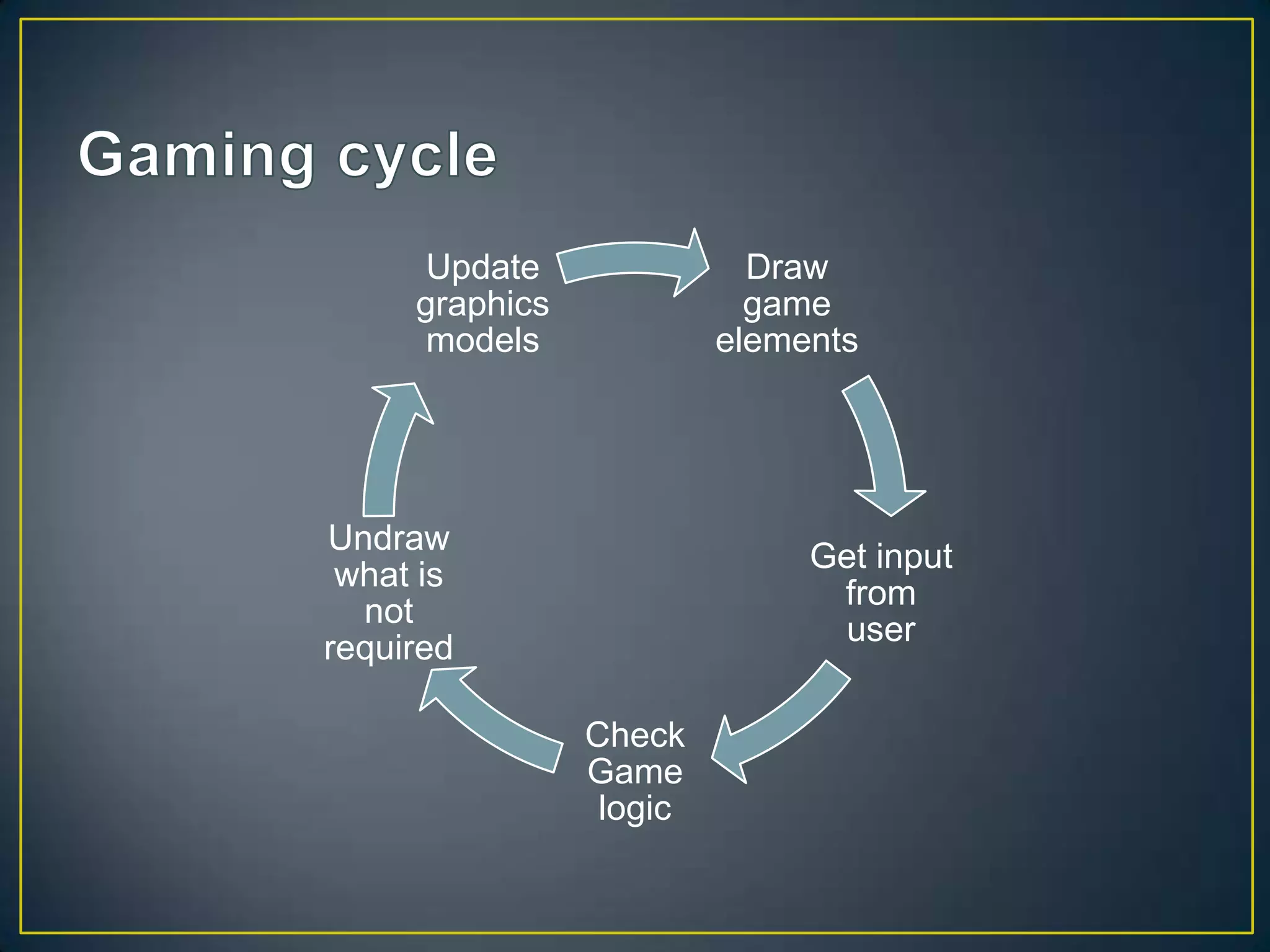 Gaming cycle

Update graphics models

Draw game elements

Get input from user

Check Game logic

Undraw what is not required